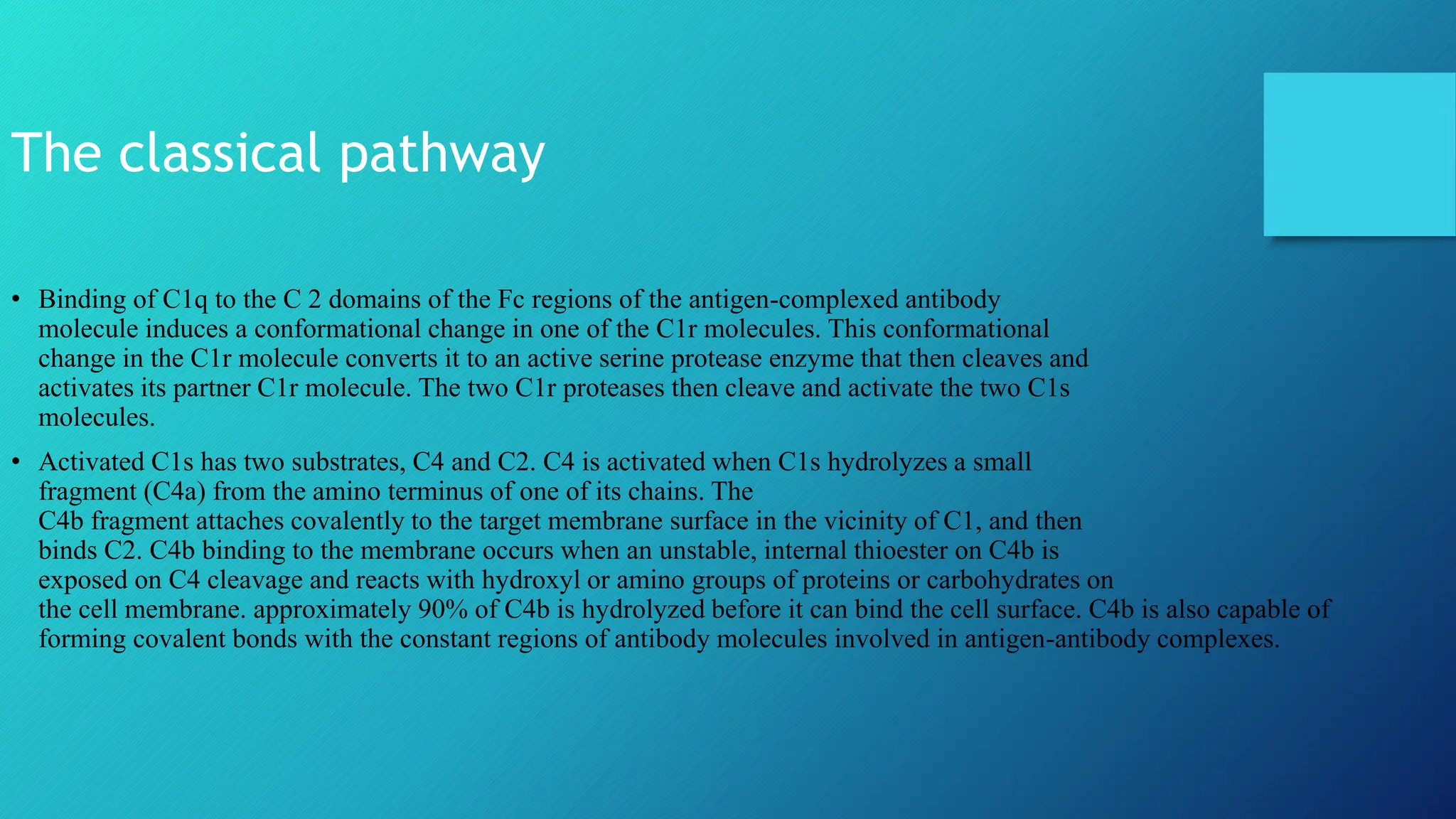 The classical pathway

• Binding of C1q to the C 2 domains of the Fc regions of the antigen-complexed antibody molecule induces a conformational change in one of the C1r molecules. This conformational change in the C1r molecule converts it to an active serine protease enzyme that then cleaves and activates its partner C1r molecule. The two C1r proteases then cleave and activate the two C1s molecules.

• Activated C1s has two substrates, C4 and C2. C4 is activated when C1s hydrolyzes a small fragment (C4a) from the amino terminus of one of its chains. The C4b fragment attaches covalently to the target membrane surface in the vicinity of C1, and then binds C2. C4b binding to the membrane occurs when an unstable, internal thioester on C4b is exposed on C4 cleavage and reacts with hydroxyl or amino groups of proteins or carbohydrates on the cell membrane. approximately 90% of C4b is hydrolyzed before it can bind the cell surface. C4b is also capable of forming covalent bonds with the constant regions of antibody molecules involved in antigen-antibody complexes.